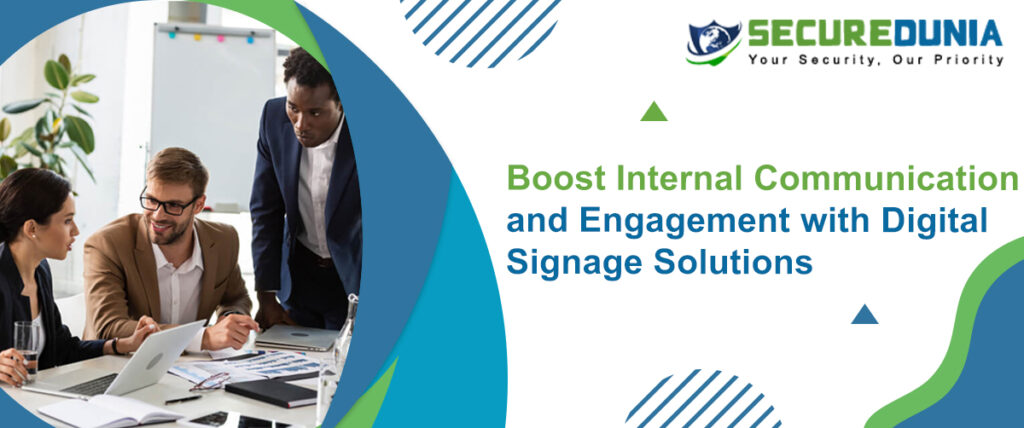 SECUREDUNIA
Your Security, Our Priority

Boost Internal Communication and Engagement with Digital Signage Solutions